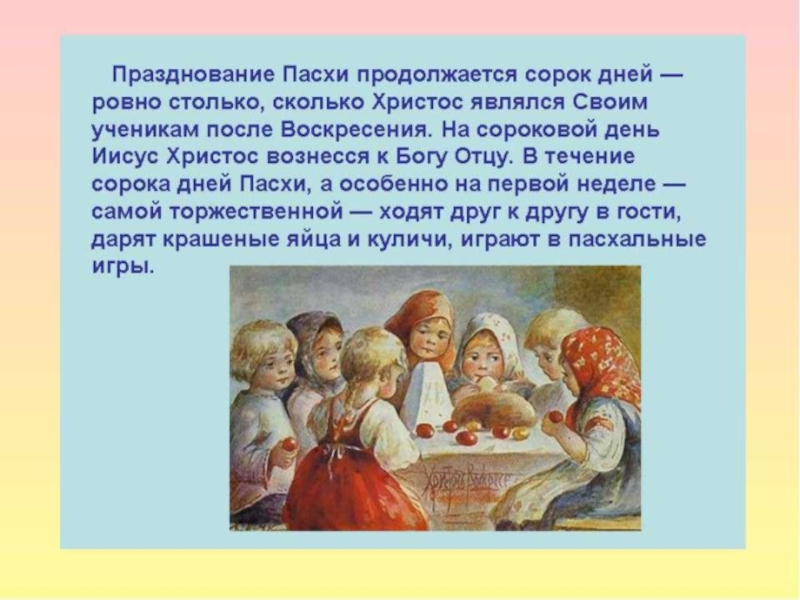 Празднование Пасхи продолжается сорок дней — ровно столько, сколько Христос являлся Своим ученикам после Воскресения. На сороковой день Иисус Христос вознесся к Богу Отцу. В течение сорока дней Пасхи, а особенно на первой неделе — самой торжественной — ходят друг к другу в гости, дарят крашеные яйца и куличи, играют в пасхальные игры.

ХВ

Христос Воскресе